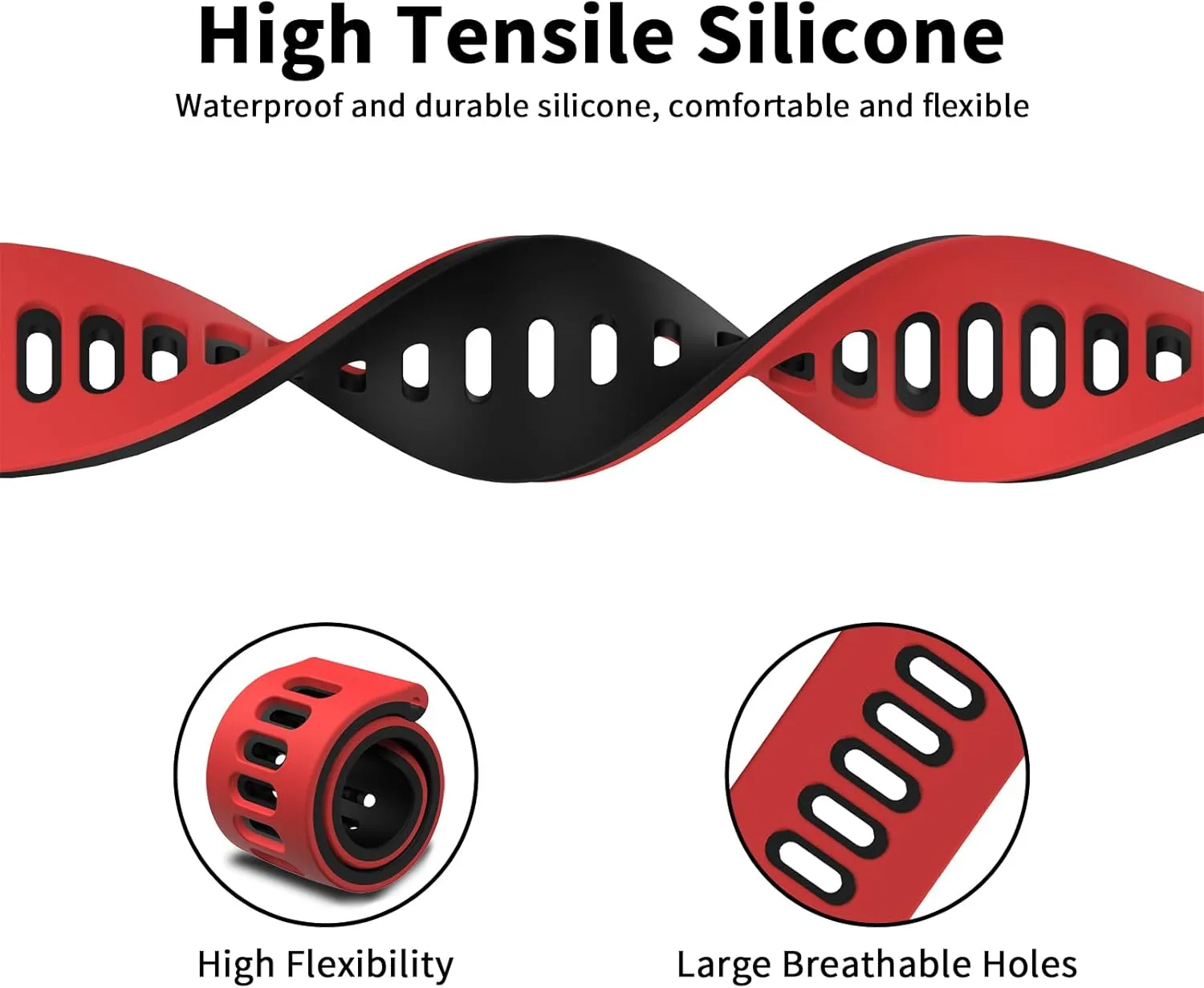 High Tensile Silicone

Waterproof and durable silicone, comfortable and flexible

High Flexibility

Large Breathable Holes